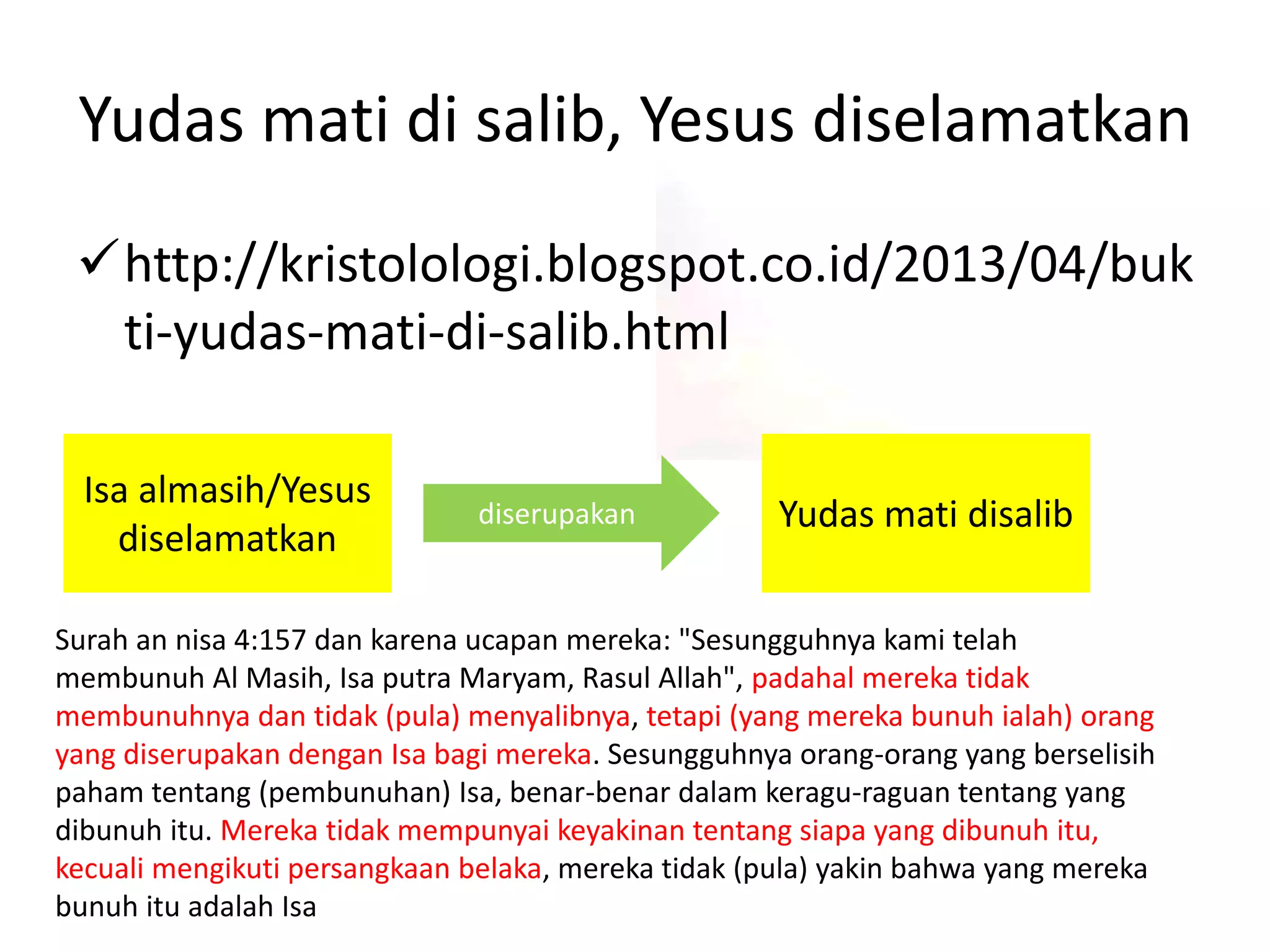 Yudas mati di salib, Yesus diselamatkan

✓ http://kristolologi.blogspot.co.id/2013/04/bukti-yudas-mati-di-salib.html

Isa almasih/Yesus diselamatkan

diserupakan

Yudas mati disalib

Surah an nisa 4:157 dan karena ucapan mereka: "Sesungguhnya kami telah membunuh Al Masih, Isa putra Maryam, Rasul Allah", padahal mereka tidak membunuhnya dan tidak (pula) menyalibnya, tetapi (yang mereka bunuh ialah) orang yang diserupakan dengan Isa bagi mereka. Sesungguhnya orang-orang yang berselisih paham tentang (pembunuhan) Isa, benar-benar dalam keragu-raguan tentang yang dibunuh itu. Mereka tidak mempunyai keyakinan tentang siapa yang dibunuh itu, kecuali mengikuti persangkaan belaka, mereka tidak (pula) yakin bahwa yang mereka bunuh itu adalah Isa